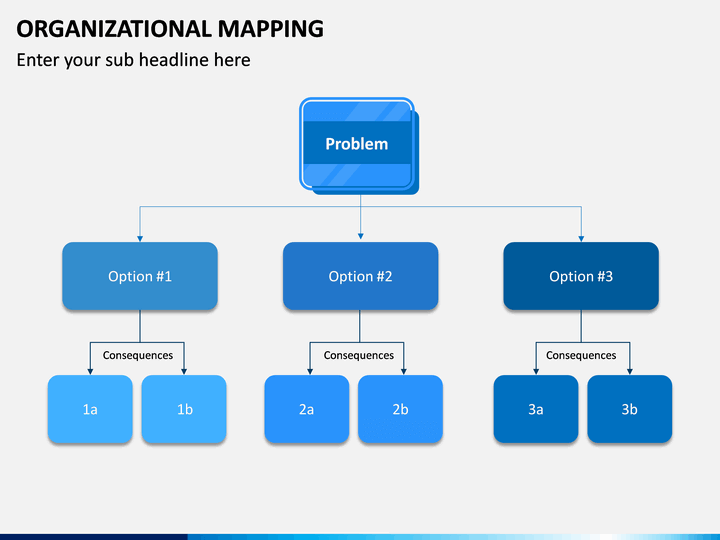 ORGANIZATIONAL MAPPING
Enter your sub headline here

Problem

Option #1

Option #2

Option #3

Consequences

Consequences

Consequences

1a

1b

2a

2b

3a

3b